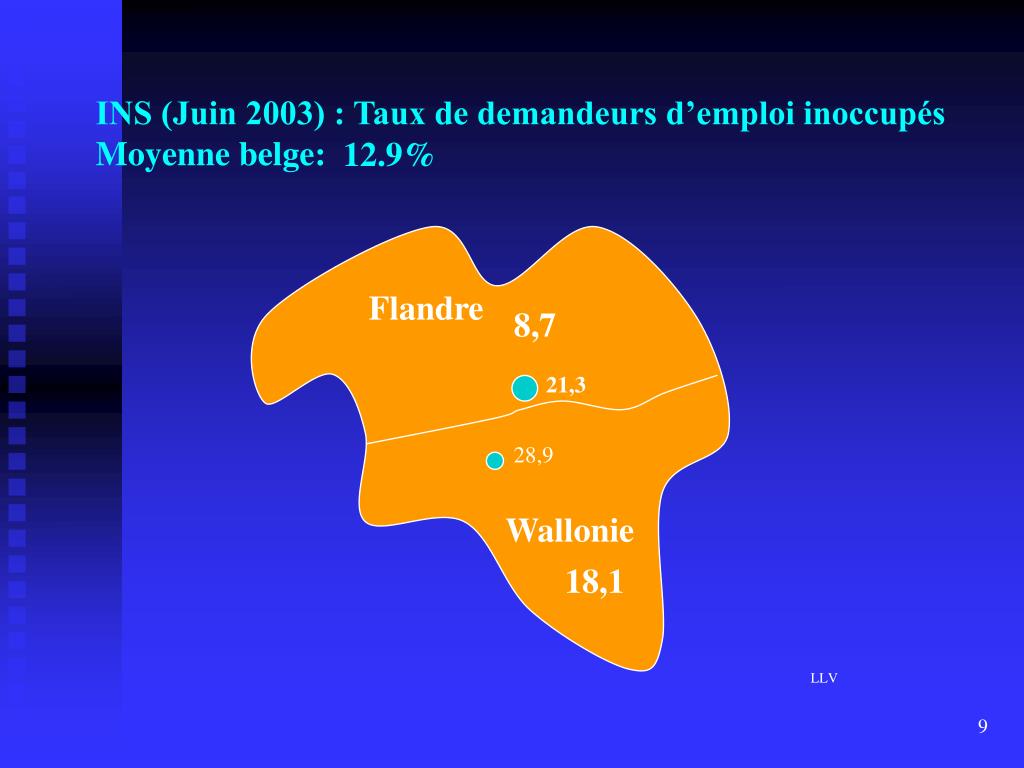 INS (Juin 2003) : Taux de demandeurs d'emploi inoccupés
Moyenne belge: 12.9%

Flandre

8,7

21,3

28,9

Wallonie

18,1

LLV

9